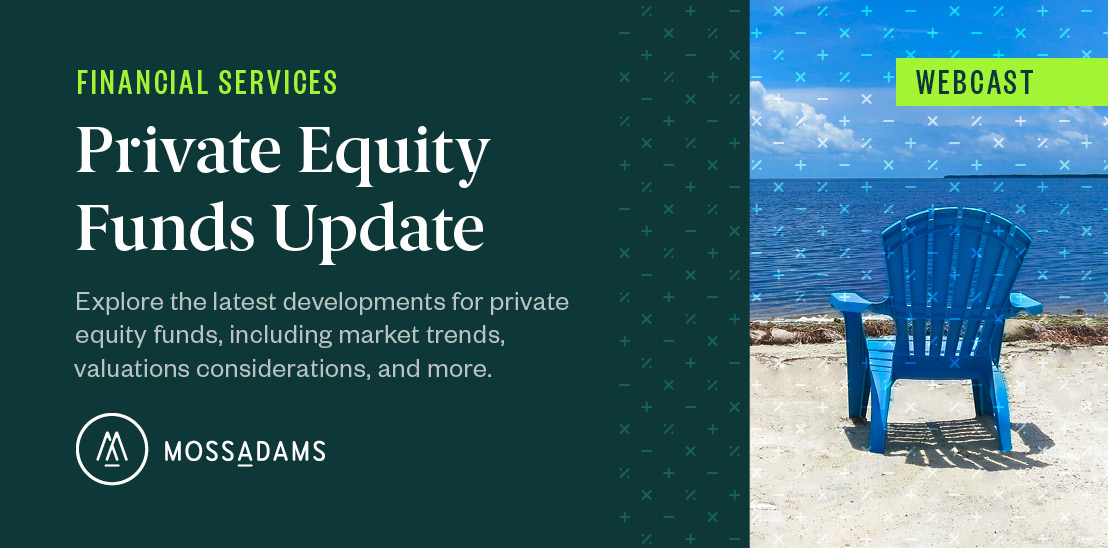 FINANCIAL SERVICES

Private Equity Funds Update

Explore the latest developments for private equity funds, including market trends, valuations considerations, and more.

MOSSADAMS

WEBCAST